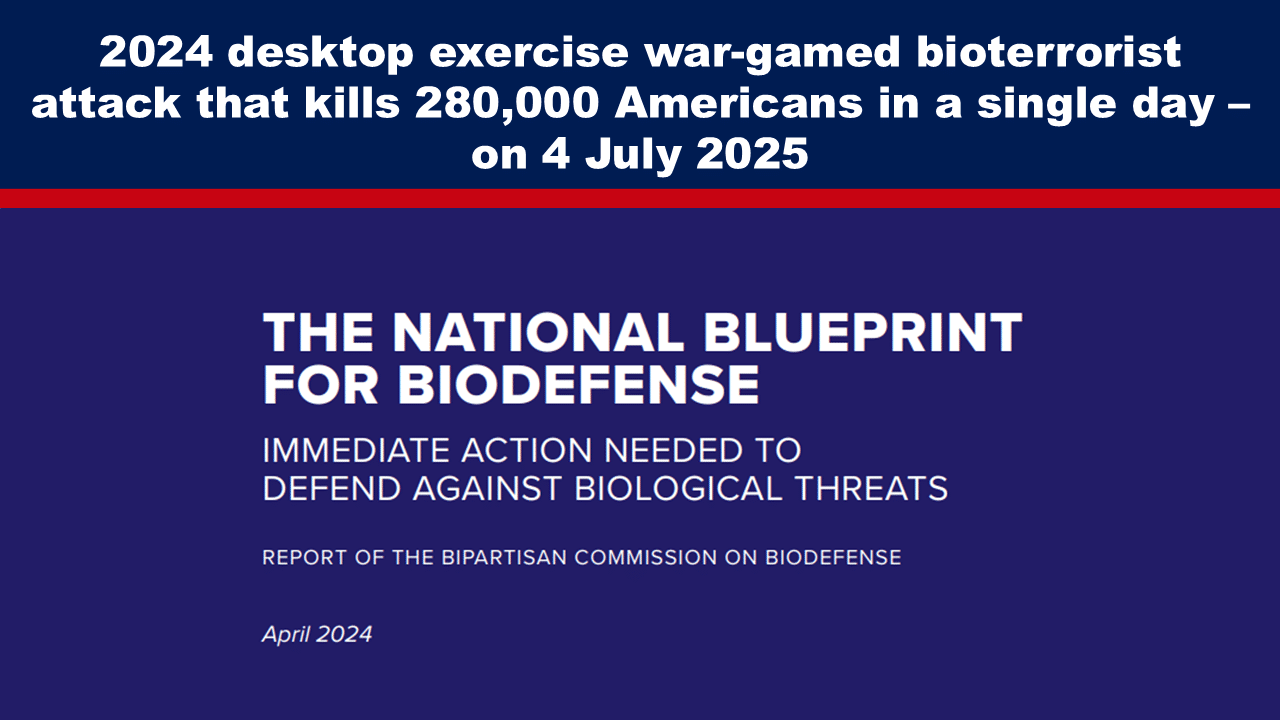 2024 desktop exercise war-gamed bioterrorist attack that kills 280,000 Americans in a single day – on 4 July 2025

THE NATIONAL BLUEPRINT FOR BIODEFENSE

IMMEDIATE ACTION NEEDED TO DEFEND AGAINST BIOLOGICAL THREATS

REPORT OF THE BIPARTISAN COMMISSION ON BIODEFENSE

April 2024